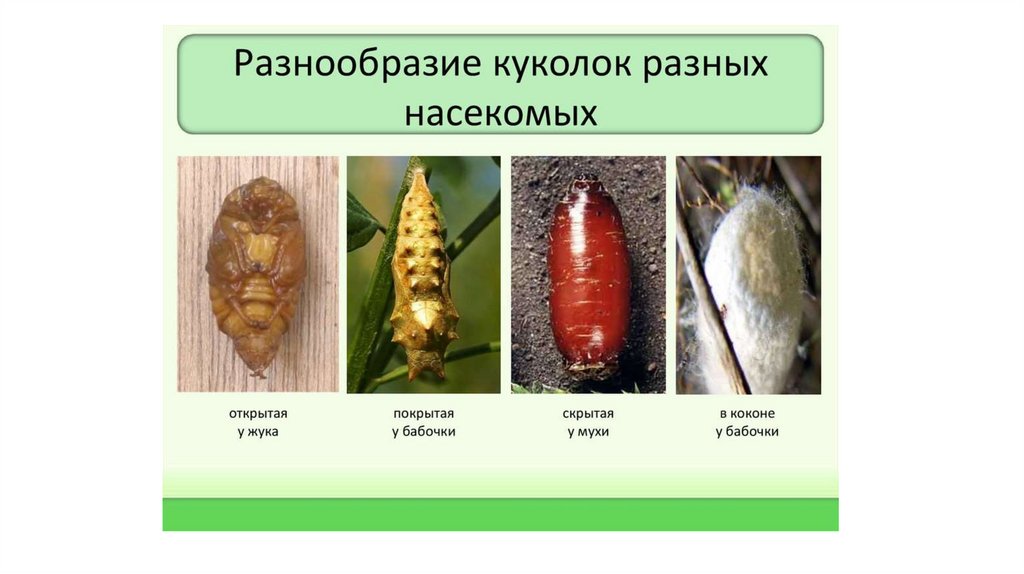 Разнообразие куколок разных насекомых

открытая
у жука

покрытая
у бабочки

скрытая
у мухи

в коконе
у бабочки